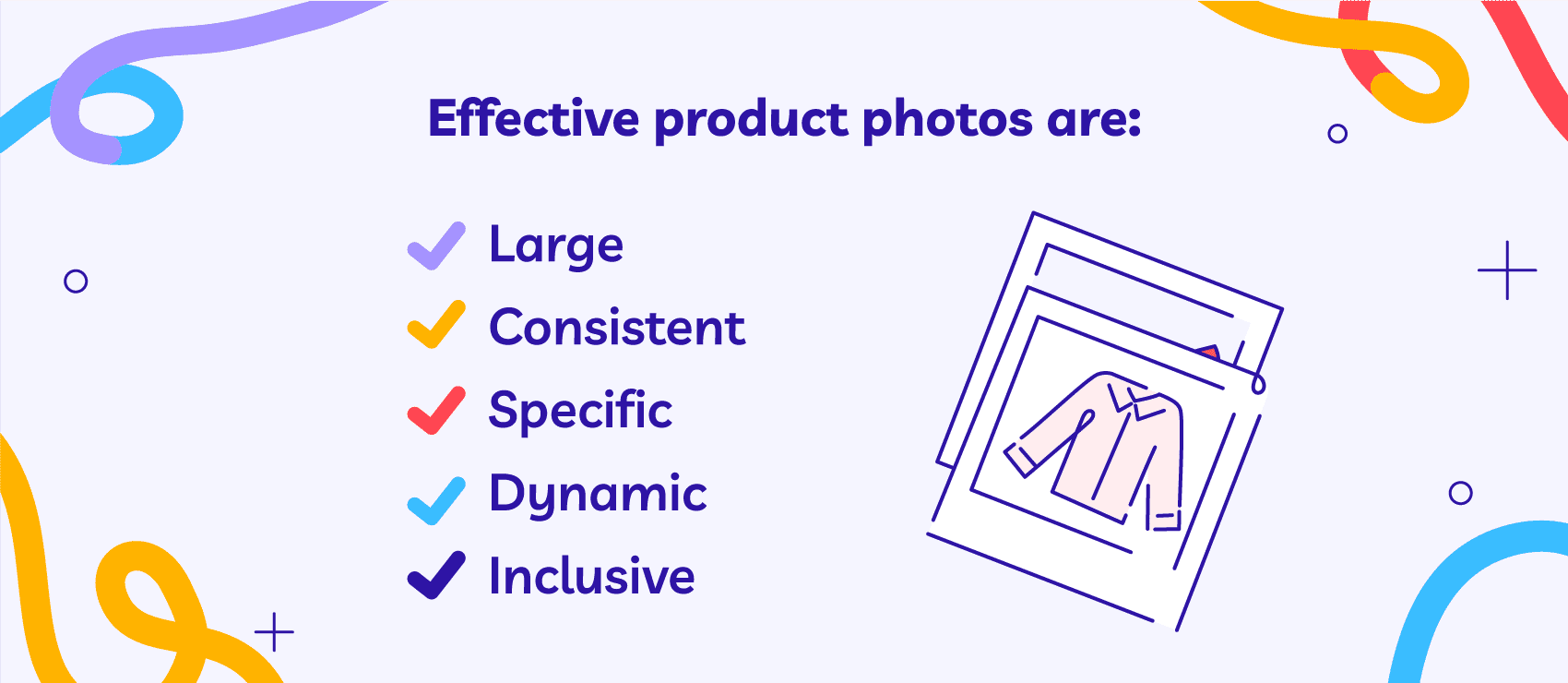 Effective product photos are:

Large
Consistent
Specific
Dynamic
Inclusive